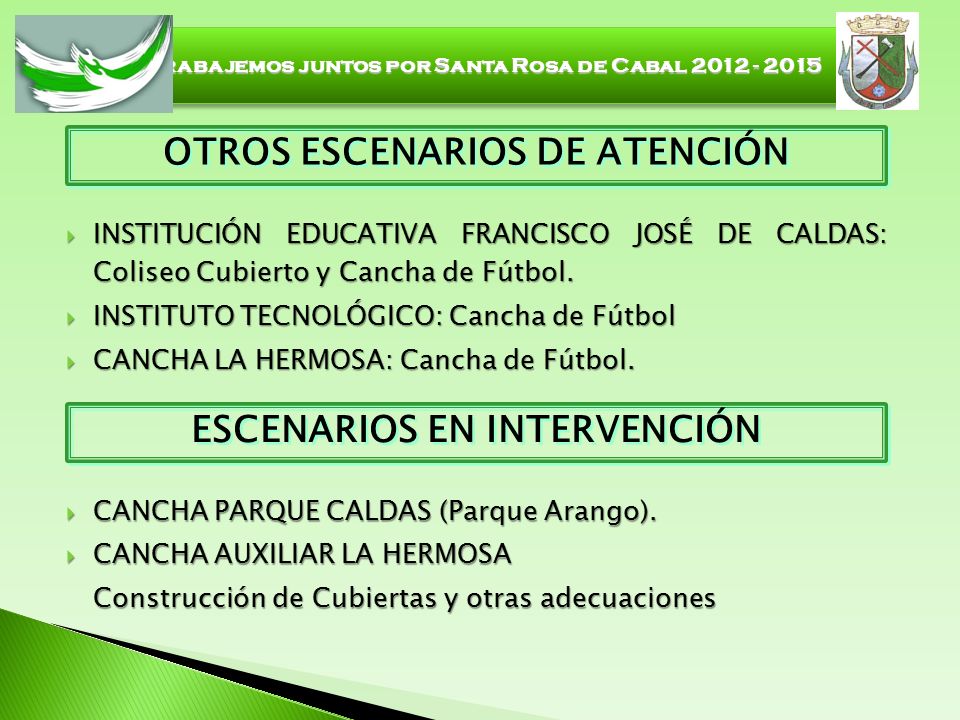 RABAJEMOS JUNTOS POR SANTA ROSA DE CABAL 2012 - 2015

OTROS ESCENARIOS DE ATENCIÓN

INSTITUCIÓN EDUCATIVA FRANCISCO JOSÉ DE CALDAS: Coliseo Cubierto y Cancha de Fútbol.

INSTITUTO TECNOLÓGICO: Cancha de Fútbol

CANCHA LA HERMOSA: Cancha de Fútbol.

ESCENARIOS EN INTERVENCIÓN

CANCHA PARQUE CALDAS (Parque Arango).

CANCHA AUXILIAR LA HERMOSA

Construcción de Cubiertas y otras adecuaciones